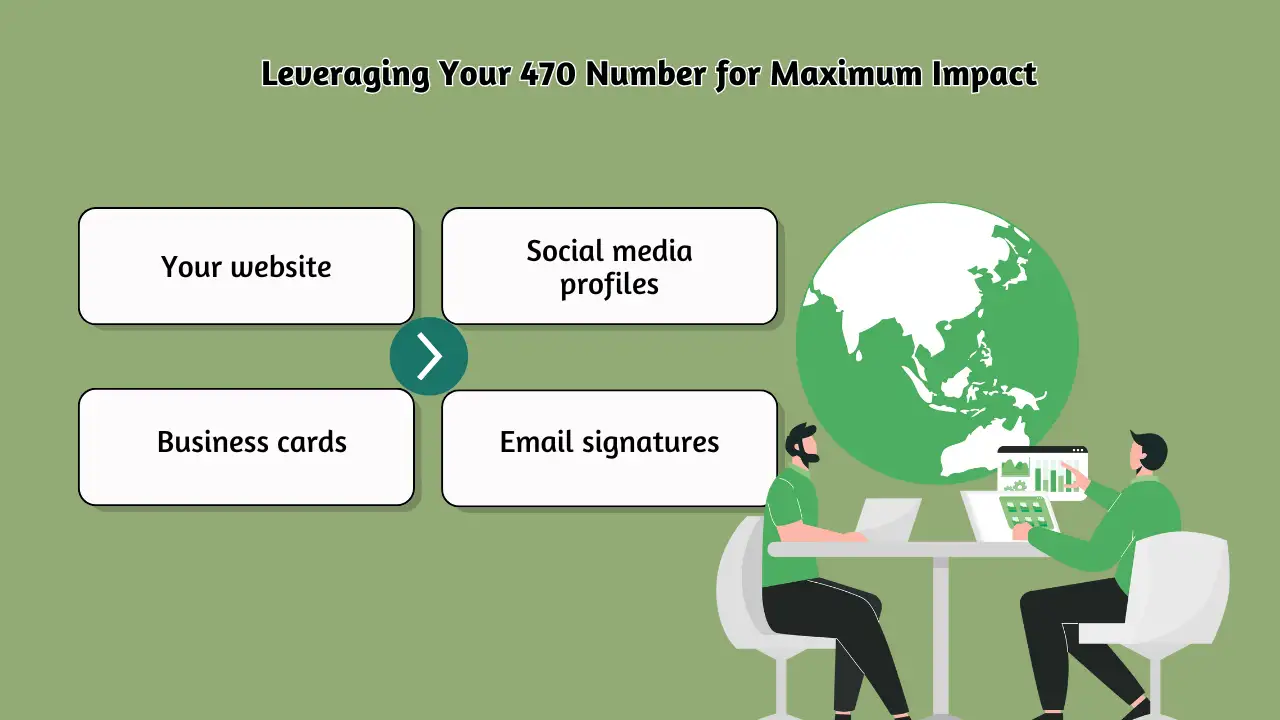 Leveraging Your 470 Number for Maximum Impact

Your website

Social media profiles

Business cards

Email signatures